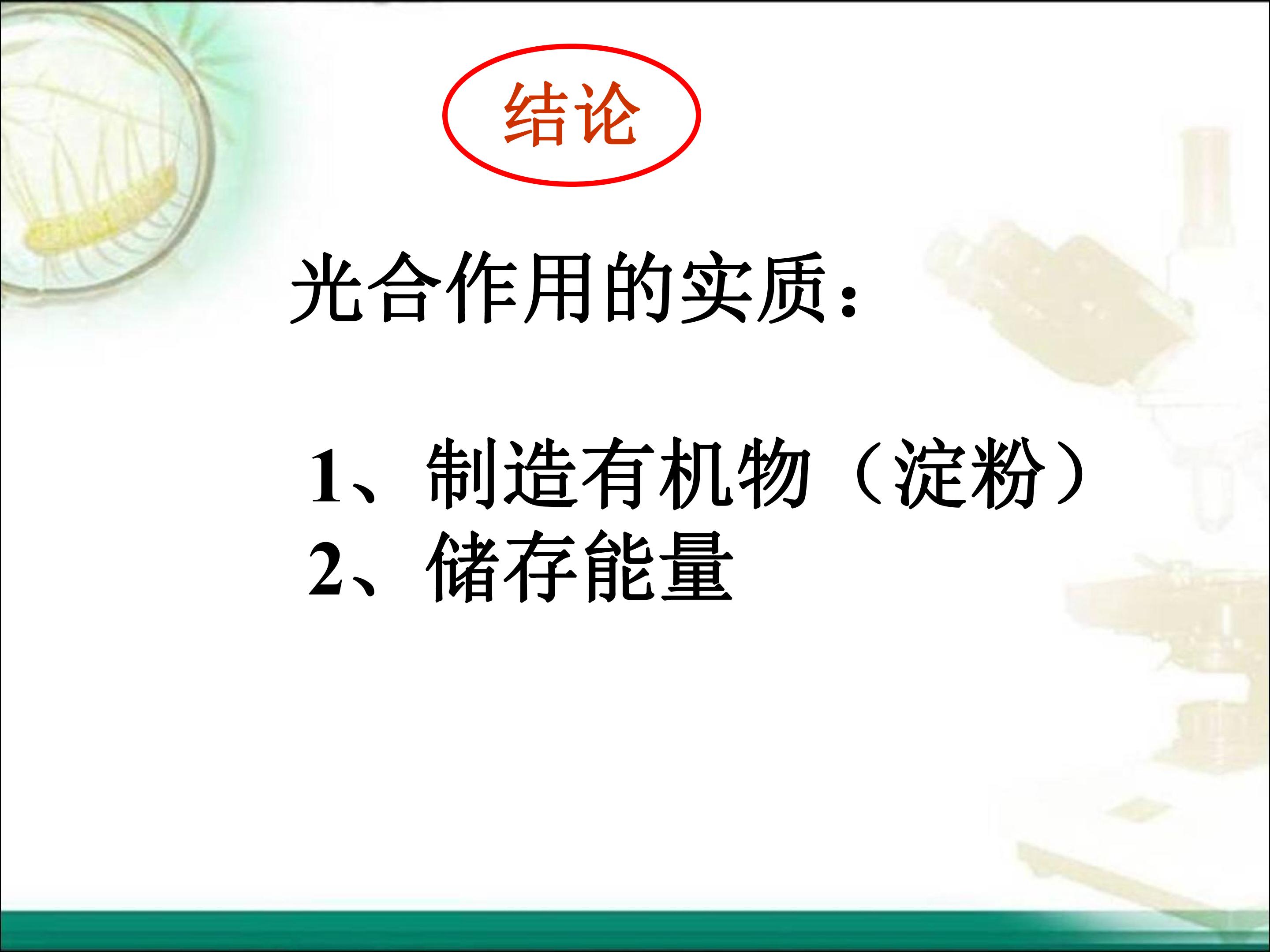 结论

光合作用的实质：

1、制造有机物（淀粉）
2、储存能量